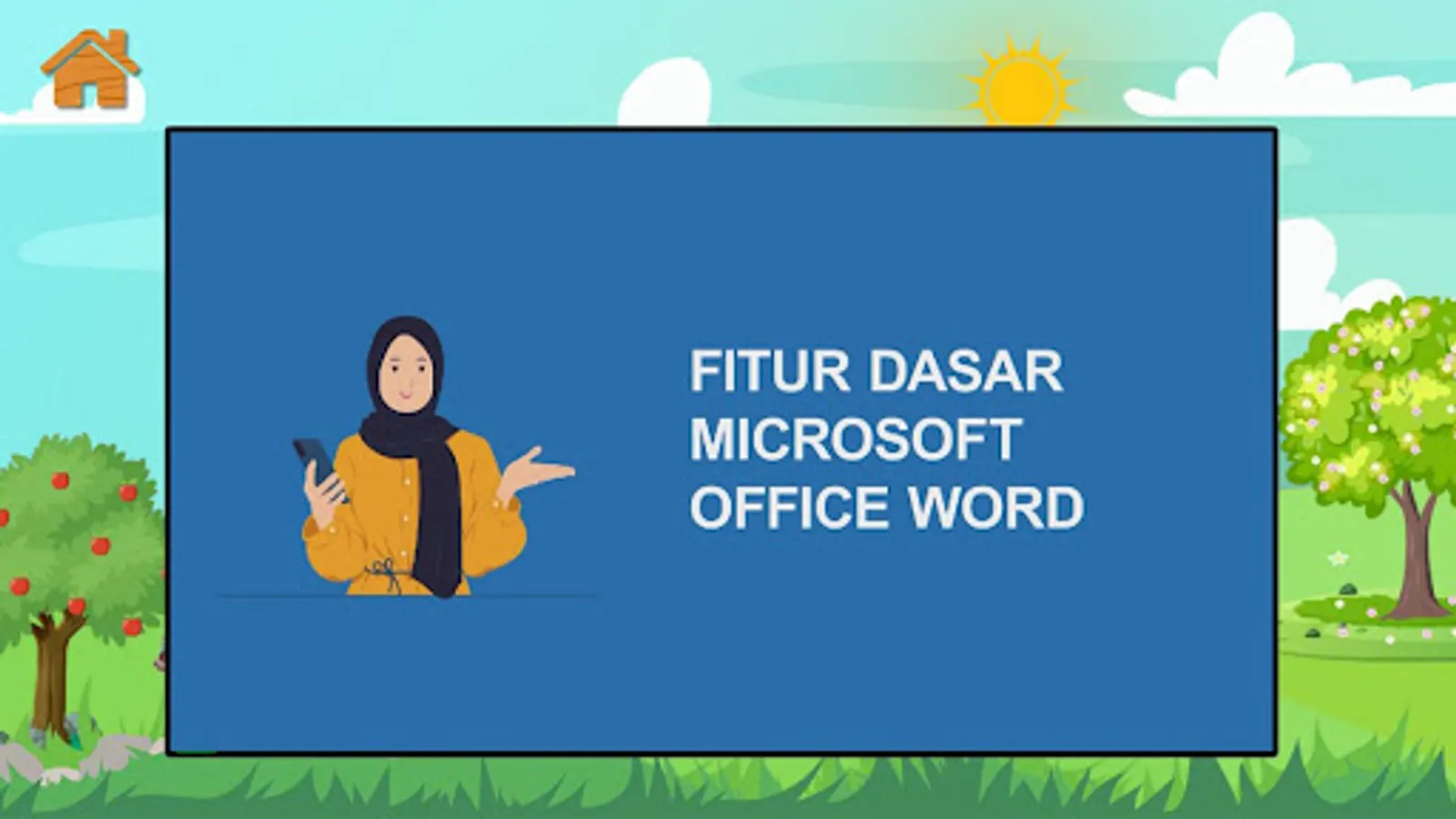 FITUR DASAR MICROSOFT OFFICE WORD